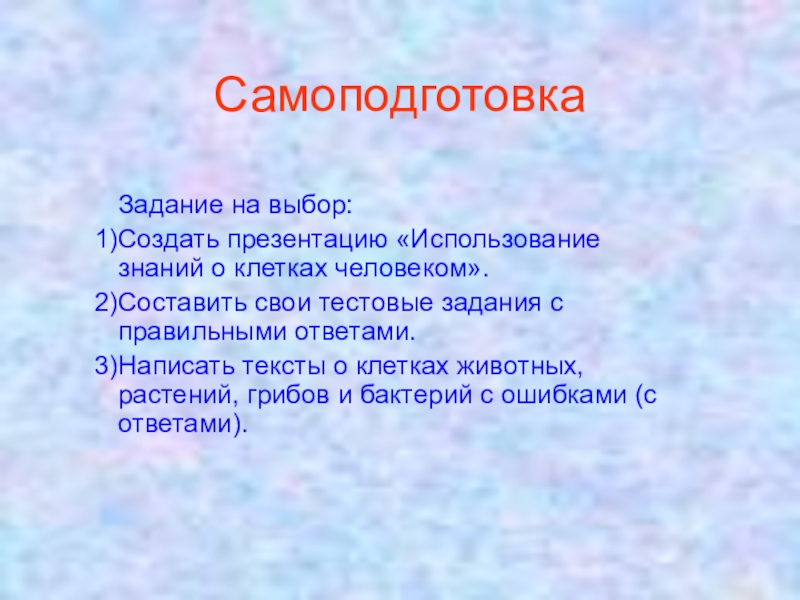 Самоподготовка

Задание на выбор:

1)Создать презентацию «Использование знаний о клетках человеком».

2)Составить свои тестовые задания с правильными ответами.

3)Написать тексты о клетках животных, растений, грибов и бактерий с ошибками (с ответами).